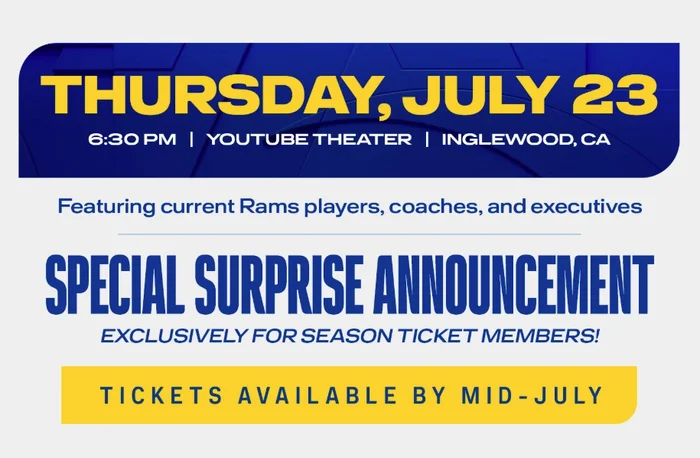 THURSDAY, JULY 23

6:30 PM | YOUTUBE THEATER | INGLEWOOD, CA

Featuring current Rams players, coaches, and executives

SPECIAL SURPRISE ANNOUNCEMENT

EXCLUSIVELY FOR SEASON TICKET MEMBERS!

TICKETS AVAILABLE BY MID-JULY